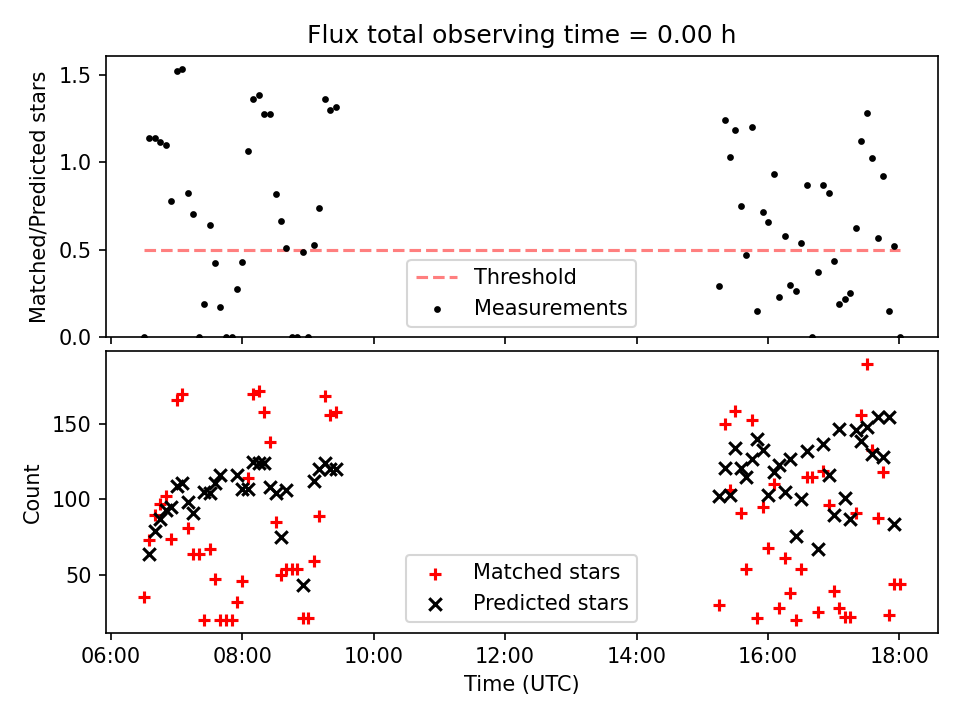 Flux total observing time = 0.00 h

Matched/Predicted stars

1.5
1.0
0.5
0.0

Threshold
Measurements

Count

150
100
50

Matched stars
Predicted stars

06:00
08:00
10:00
12:00
14:00
16:00
18:00

Time (UTC)